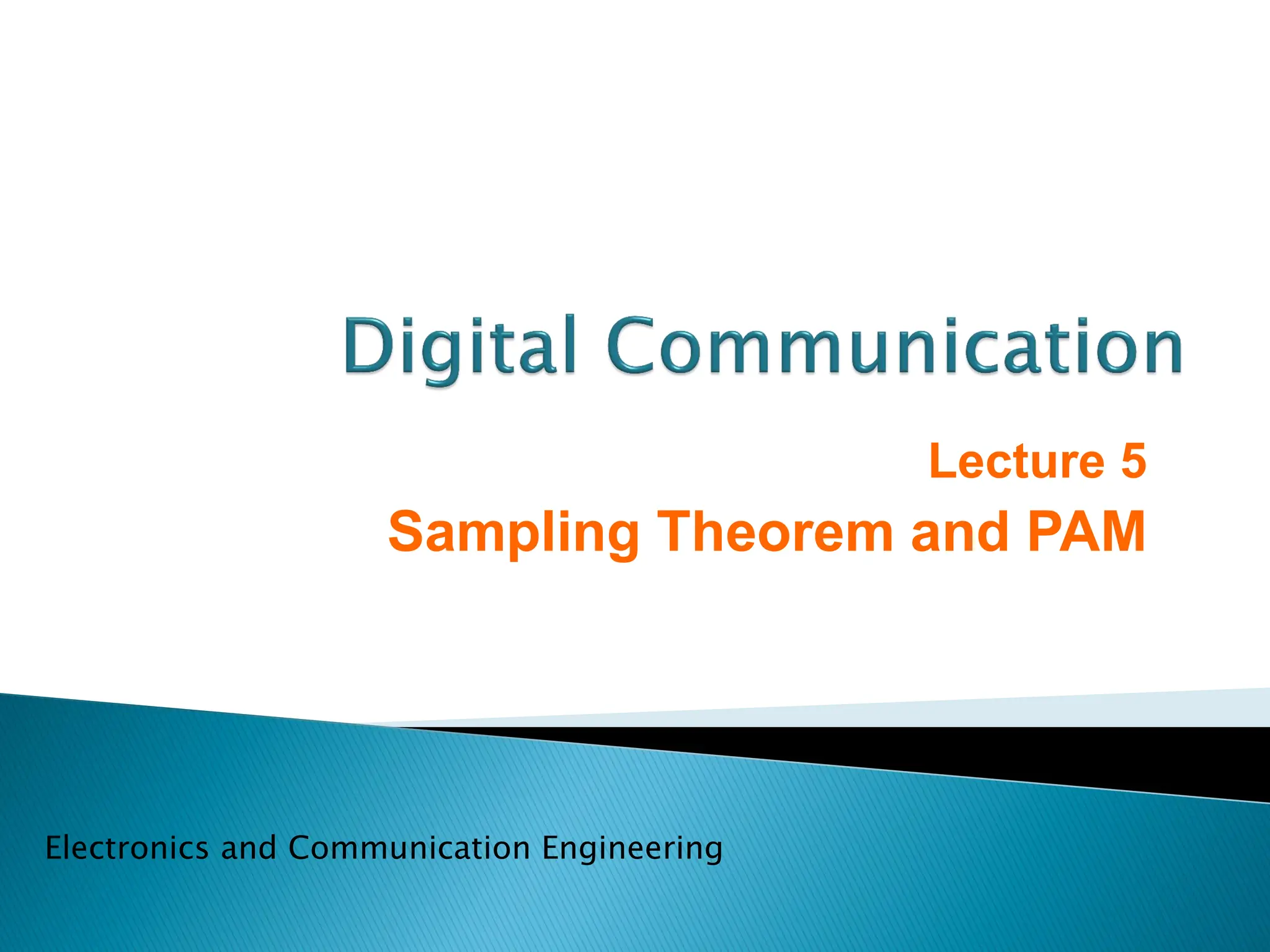 Digital Communication

Lecture 5

Sampling Theorem and PAM

Electronics and Communication Engineering